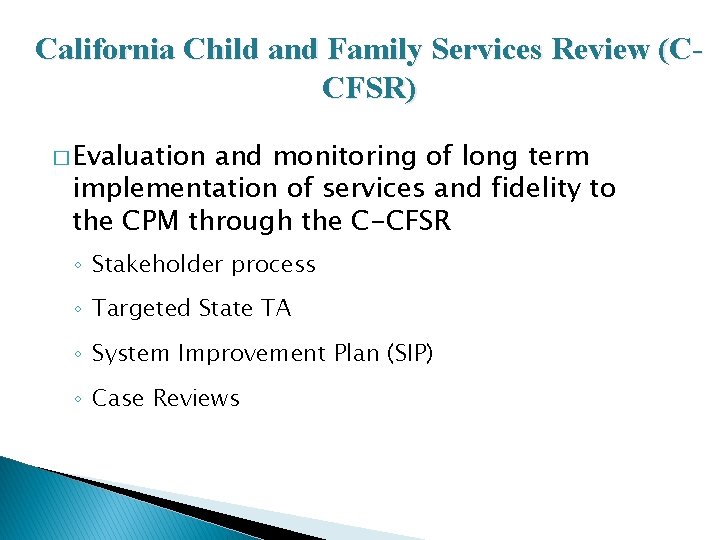 California Child and Family Services Review (C-CFSR)

□ Evaluation and monitoring of long term implementation of services and fidelity to the CPM through the C-CFSR

◦ Stakeholder process

◦ Targeted State TA

◦ System Improvement Plan (SIP)

◦ Case Reviews